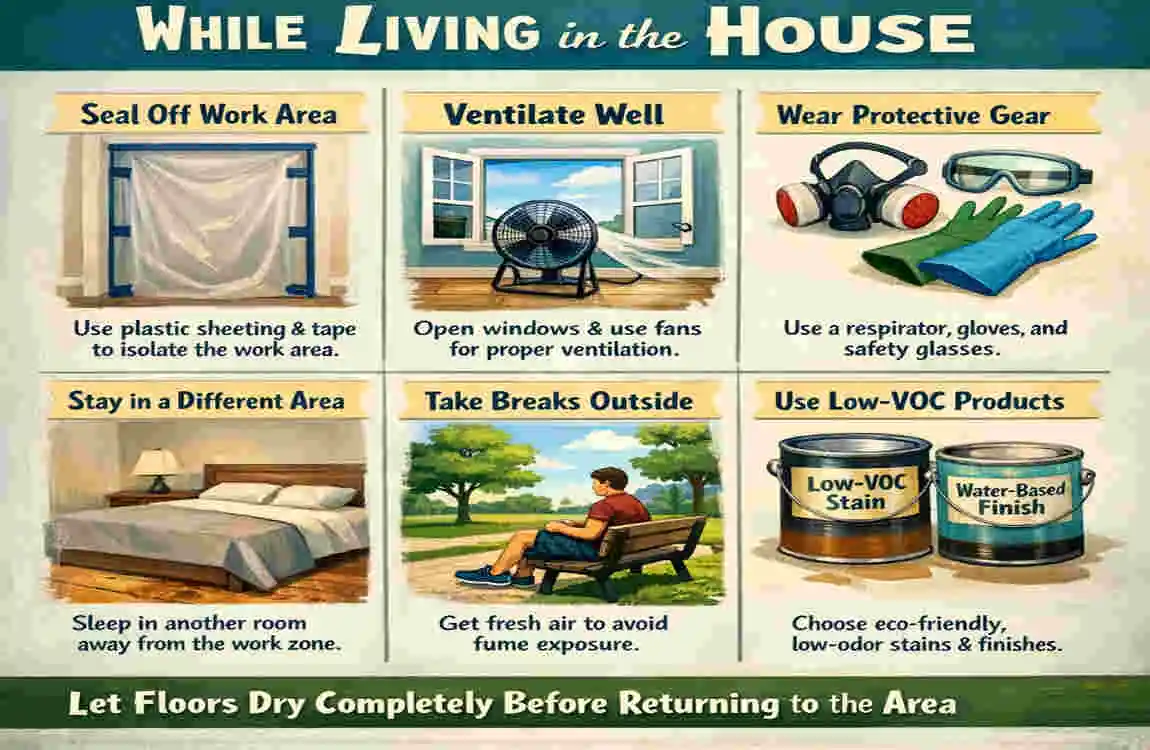 WHILE LIVING in the HOUSE

Seal Off Work Area

Use plastic sheeting & tape to isolate the work area.

Ventilate Well

Open windows & use fans for proper ventilation.

Wear Protective Gear

Use a respirator, gloves, and safety glasses.

Stay in a Different Area

Sleep in another room away from the work zone.

Take Breaks Outside

Get fresh air to avoid fume exposure.

Use Low-VOC Products

Low-VOC Stain

Water-Based Finish

Choose eco-friendly, low-odor stains & finishes.

Let Floors Dry Completely Before Returning to the Area